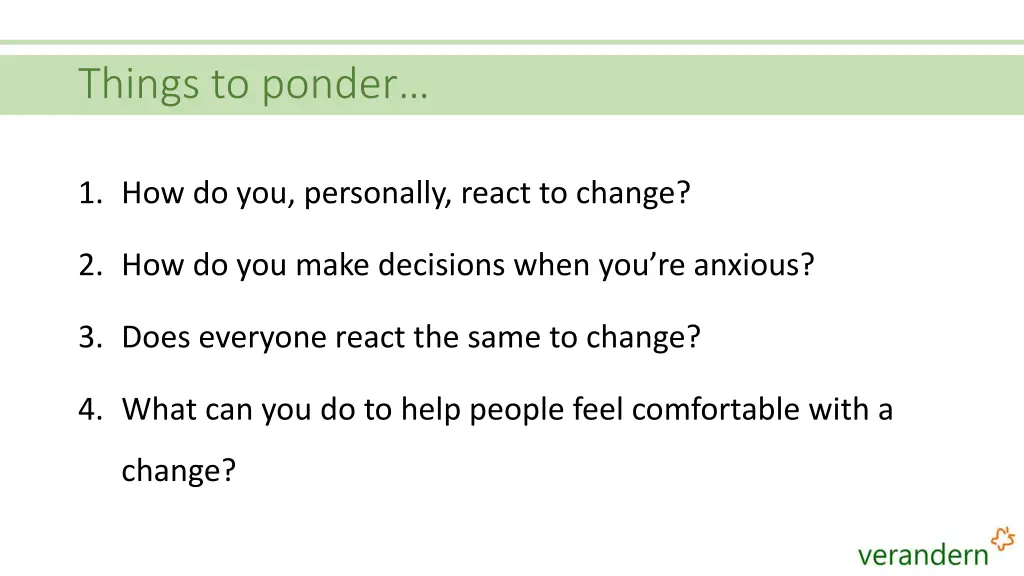 Things to ponder…

1. How do you, personally, react to change?

2. How do you make decisions when you’re anxious?

3. Does everyone react the same to change?

4. What can you do to help people feel comfortable with a change?

verandern